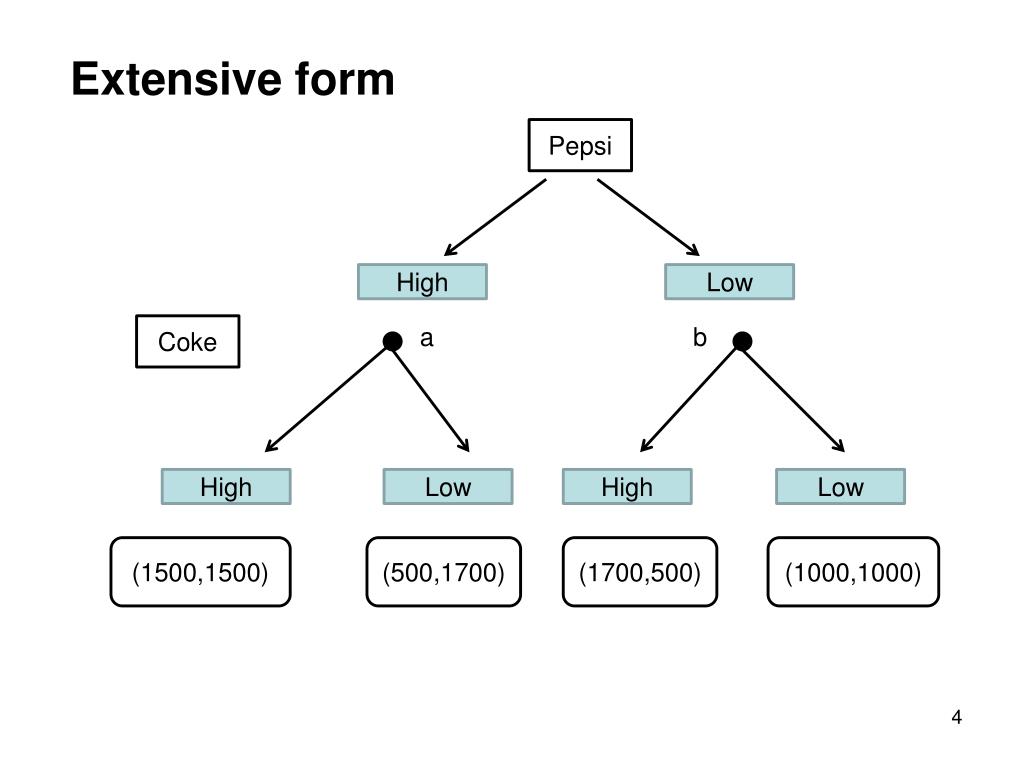 Extensive form

Pepsi

High

Low

Coke

a

b

High

Low

High

Low

(1500,1500)

(500,1700)

(1700,500)

(1000,1000)

4